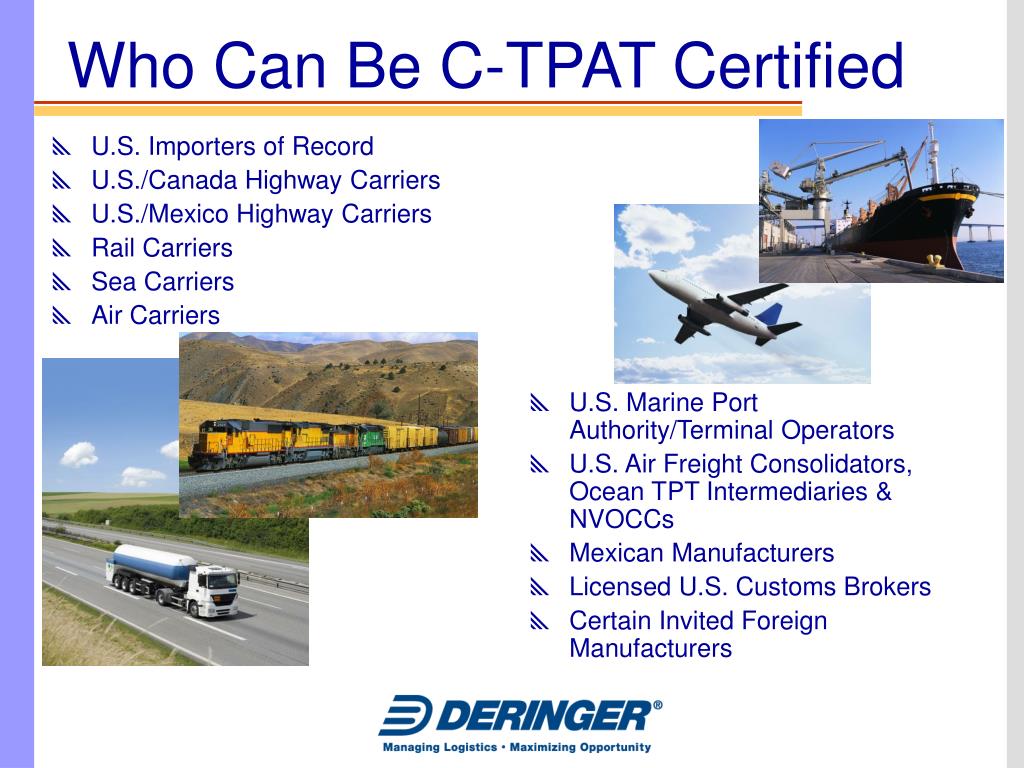 Who Can Be C-TPAT Certified

U.S. Importers of Record
U.S./Canada Highway Carriers
U.S./Mexico Highway Carriers
Rail Carriers
Sea Carriers
Air Carriers

U.S. Marine Port Authority/Terminal Operators
U.S. Air Freight Consolidators, Ocean TPT Intermediaries & NVOCCs
Mexican Manufacturers
Licensed U.S. Customs Brokers
Certain Invited Foreign Manufacturers

DERINGER®
Managing Logistics • Maximizing Opportunity